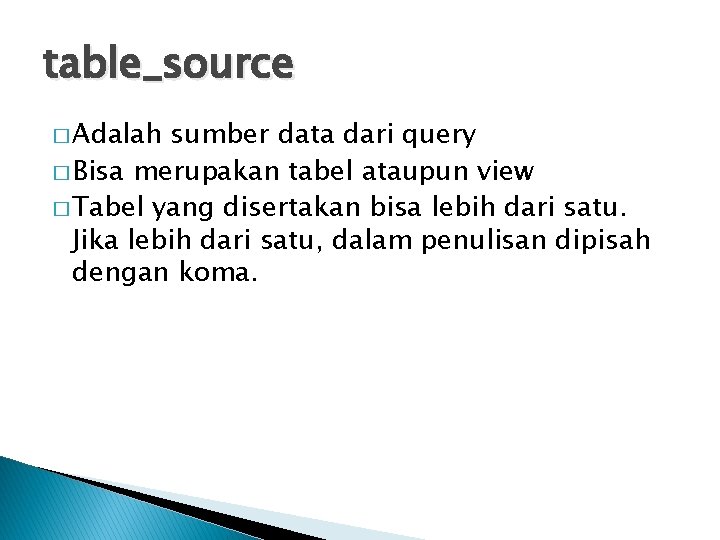 table_source

□ Adalah sumber data dari query

□ Bisa merupakan tabel ataupun view

□ Tabel yang disertakan bisa lebih dari satu. Jika lebih dari satu, dalam penulisan dipisah dengan koma.